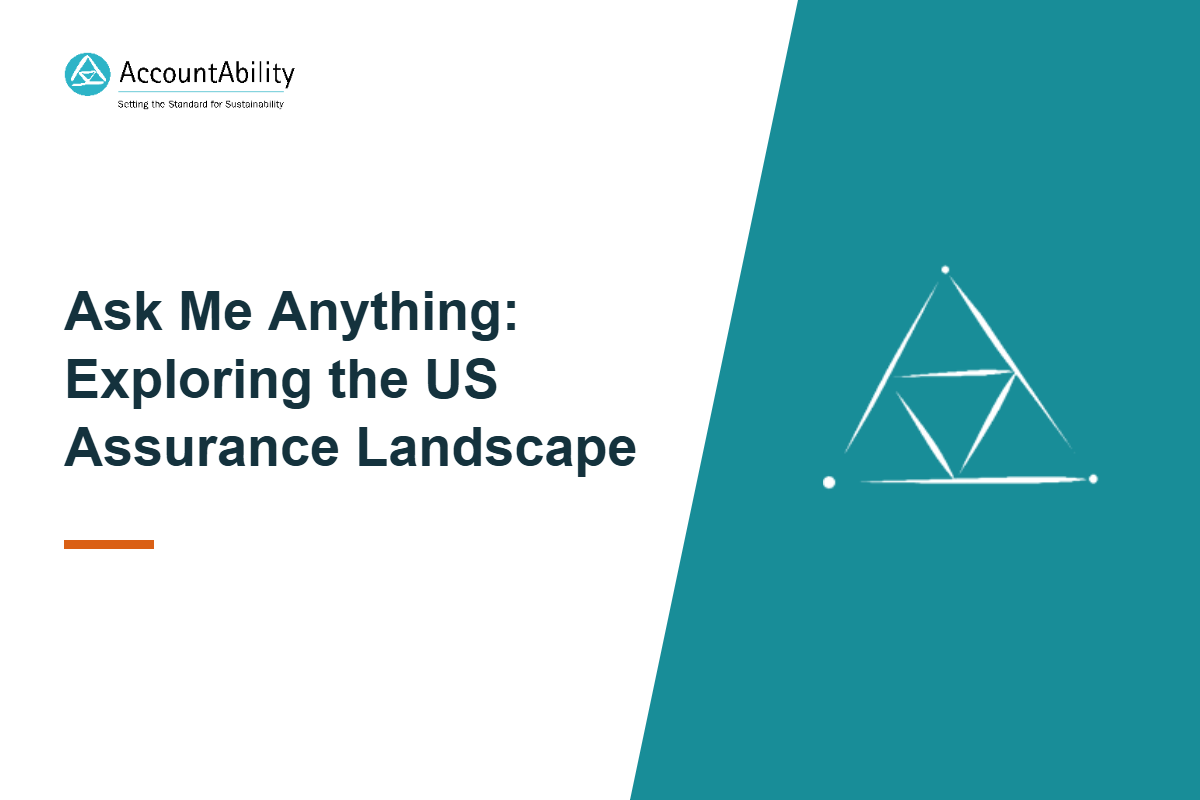 AccountAbility
Setting the Standard for Sustainability

Ask Me Anything: Exploring the US Assurance Landscape